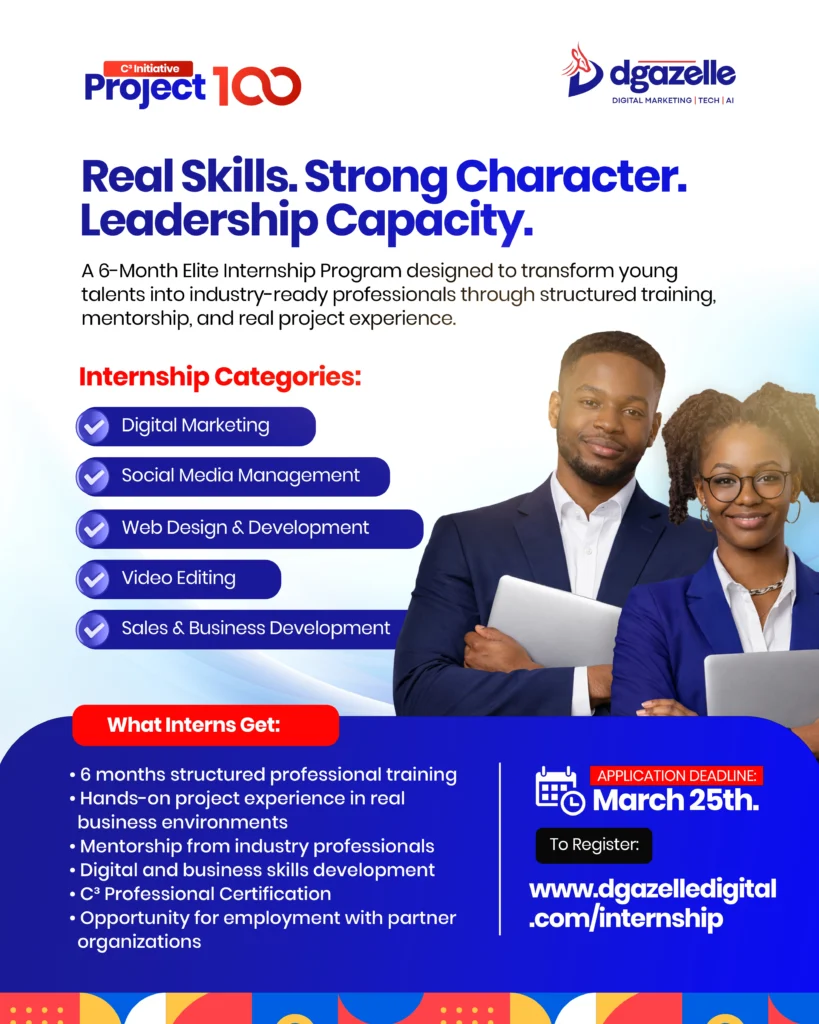 C³ Initiative
Project 100

dgazelle
DIGITAL MARKETING | TECH | AI

Real Skills. Strong Character. Leadership Capacity.

A 6-Month Elite Internship Program designed to transform young talents into industry-ready professionals through structured training, mentorship, and real project experience.

Internship Categories:

Digital Marketing

Social Media Management

Web Design & Development

Video Editing

Sales & Business Development

What Interns Get:

• 6 months structured professional training
• Hands-on project experience in real business environments
• Mentorship from industry professionals
• Digital and business skills development
• C³ Professional Certification
• Opportunity for employment with partner organizations

APPLICATION DEADLINE:
March 25th.

To Register:

www.dgazelledigital.com/internship